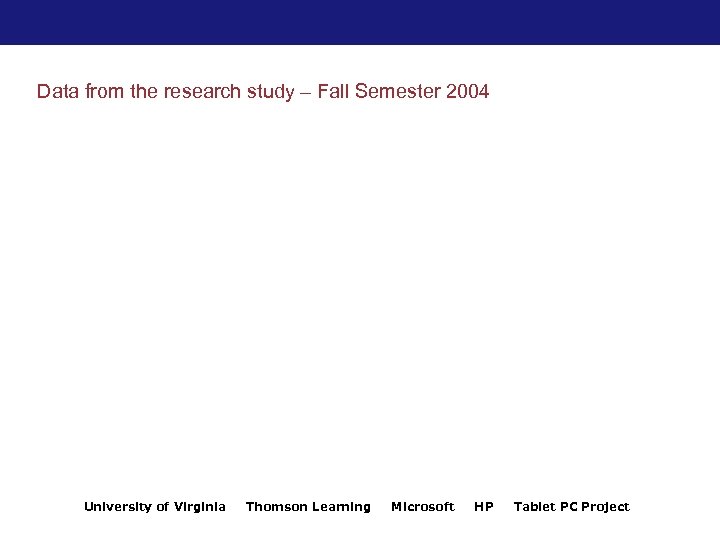 Data from the research study – Fall Semester 2004

University of Virginia Thomson Learning Microsoft HP Tablet PC Project